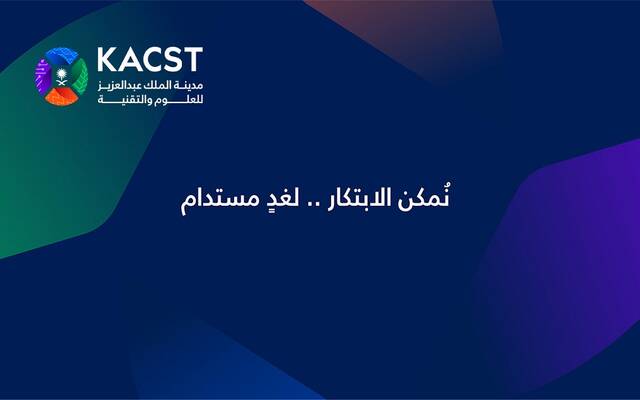 KACST
مدينة الملك عبدالعزيز
للعلوم والتقنية

نُمكن الابتكار .. لغدٍ مستدام